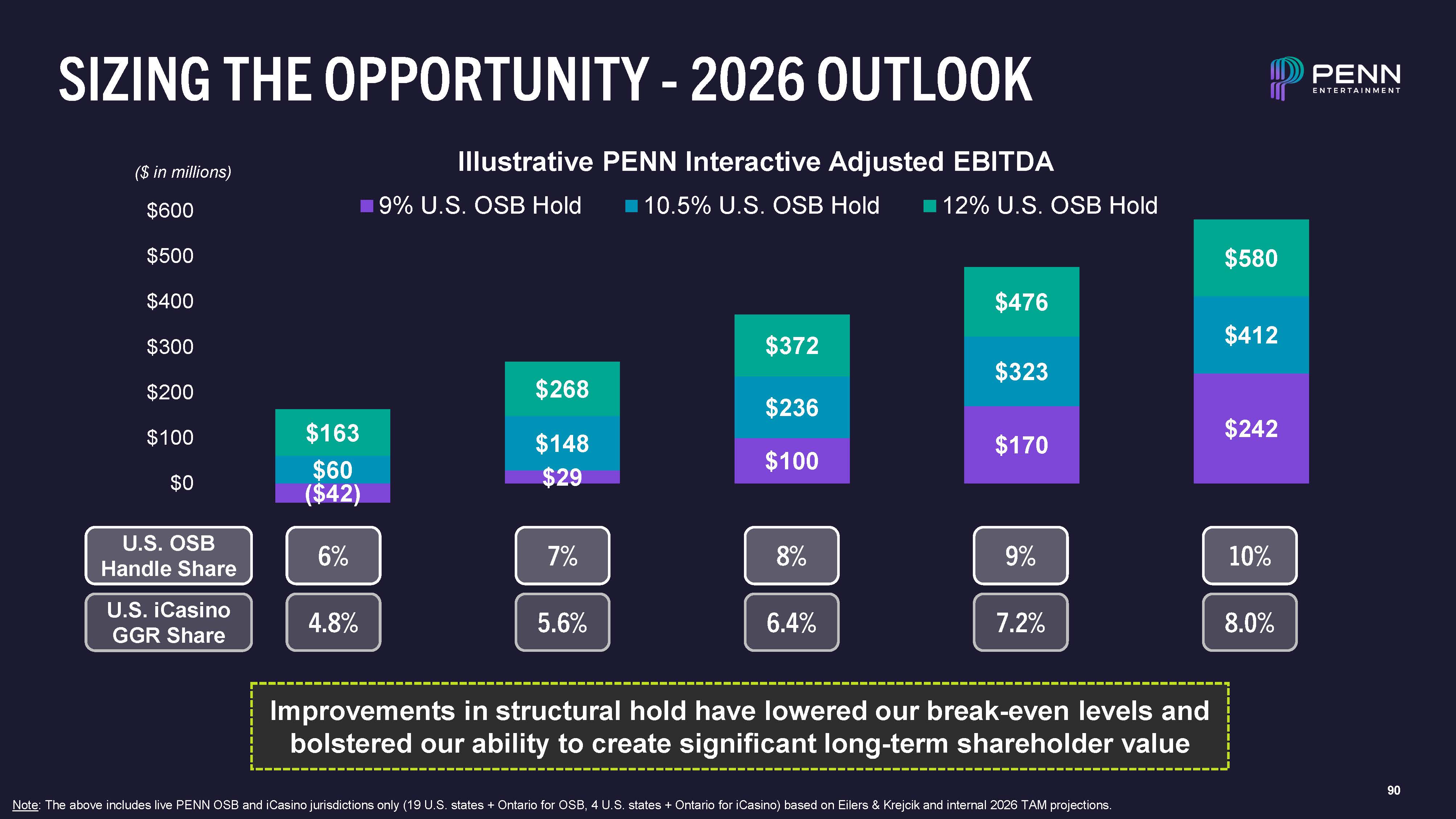 SIZING THE OPPORTUNITY - 2026 OUTLOOK

PENN ENTERTAINMENT

Illustrative PENN Interactive Adjusted EBITDA

($ in millions)

9% U.S. OSB Hold
10.5% U.S. OSB Hold
12% U.S. OSB Hold

$600
$500
$400
$300
$200
$100
$0

$163
$60
($42)

$268
$148
$29

$372
$236
$100

$476
$323
$170

$580
$412
$242

| U.S. OSB Handle Share | 6% | 7% | 8% | 9% | 10% |
|---|---|---|---|---|---|
| U.S. iCasino GGR Share | 4.8% | 5.6% | 6.4% | 7.2% | 8.0% |

Improvements in structural hold have lowered our break-even levels and bolstered our ability to create significant long-term shareholder value

90

Note: The above includes live PENN OSB and iCasino jurisdictions only (19 U.S. states + Ontario for OSB, 4 U.S. states + Ontario for iCasino) based on Eilers & Krejcik and internal 2026 TAM projections.